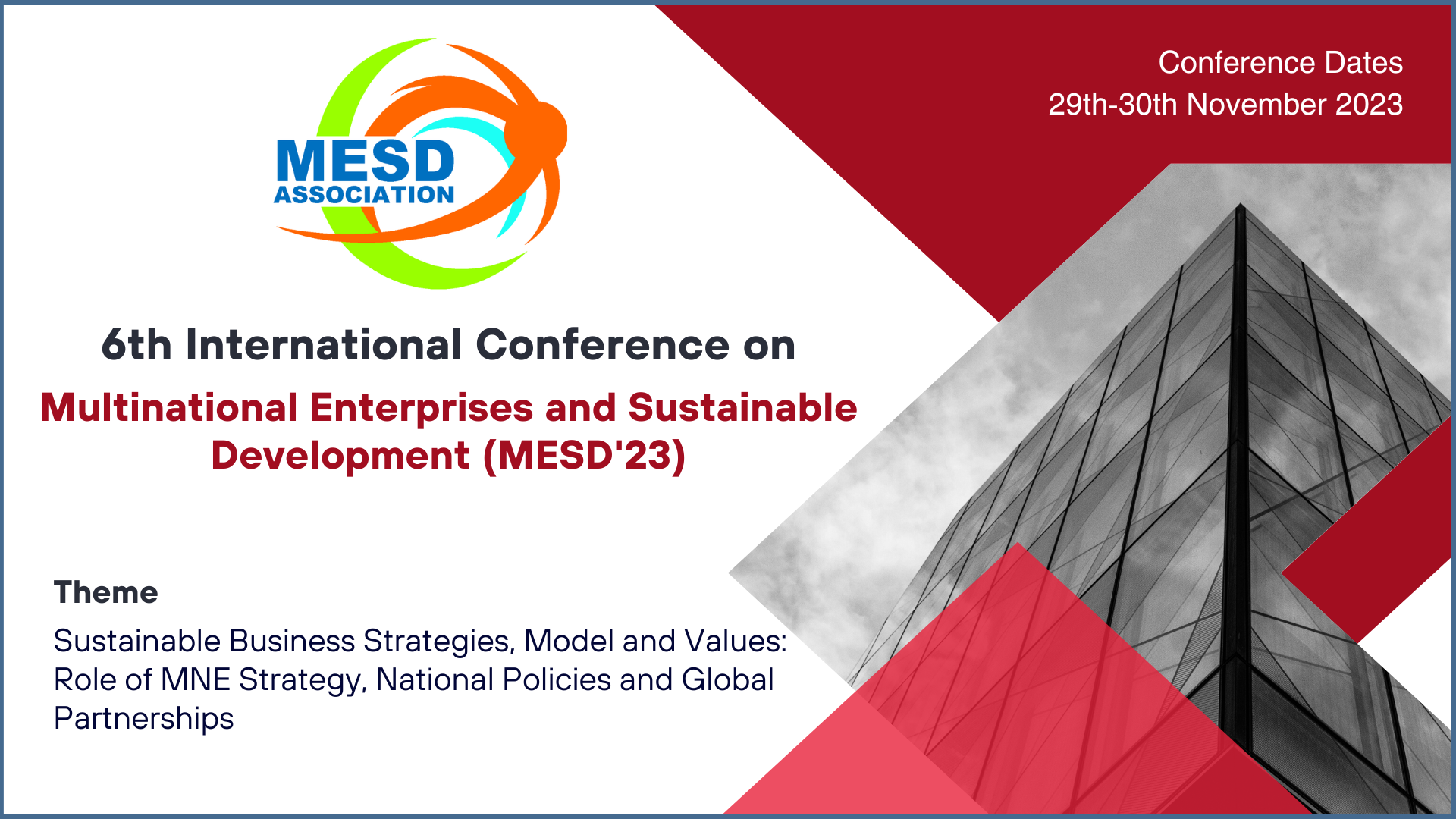 MESD
ASSOCIATION

Conference Dates
29th-30th November 2023

6th International Conference on
Multinational Enterprises and Sustainable Development (MESD'23)

Theme
Sustainable Business Strategies, Model and Values: Role of MNE Strategy, National Policies and Global Partnerships